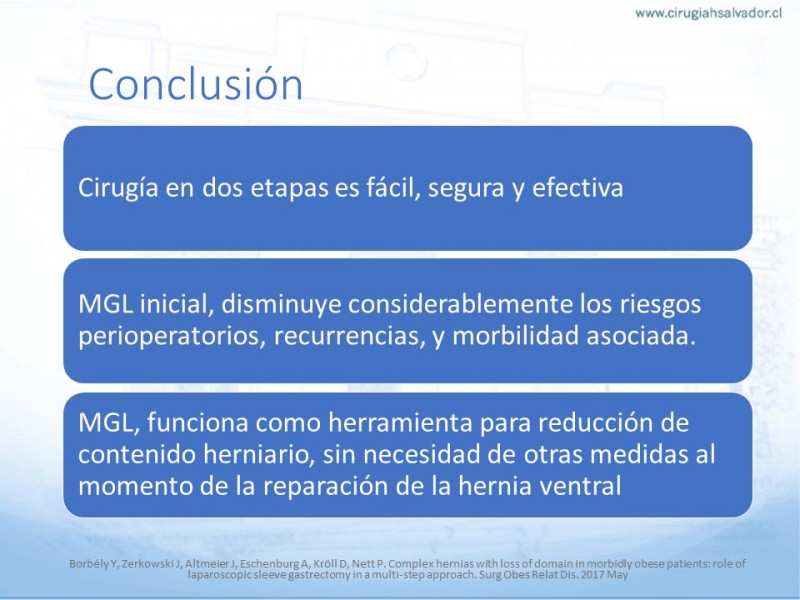 www.cirugiahsalvador.cl

Conclusión

Cirugía en dos etapas es fácil, segura y efectiva

MGL inicial, disminuye considerablemente los riesgos perioperatorios, recurrencias, y morbilidad asociada.

MGL, funciona como herramienta para reducción de contenido herniario, sin necesidad de otras medidas al momento de la reparación de la hernia ventral

Borbély Y, Zerkowski J, Altmeier J, Eschenburg A, Kröll D, Nett P. Complex hernias with loss of domain in morbidly obese patients: role of laparoscopic sleeve gastrectomy in a multi-step approach. Surg Obes Relat Dis. 2017 May